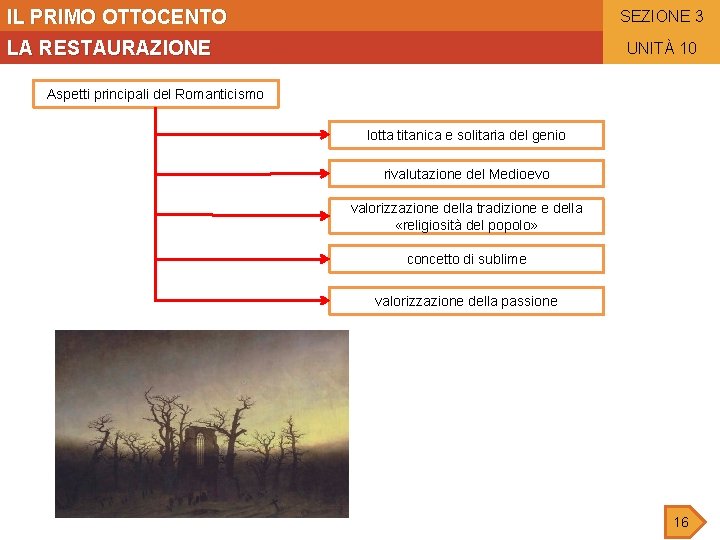 IL PRIMO OTTOCENTO

SEZIONE 3

LA RESTAURAZIONE

UNITÀ 10

Aspetti principali del Romanticismo

lotta titanica e solitaria del genio

rivalutazione del Medioevo

valorizzazione della tradizione e della «religiosità del popolo»

concetto di sublime

valorizzazione della passione

16